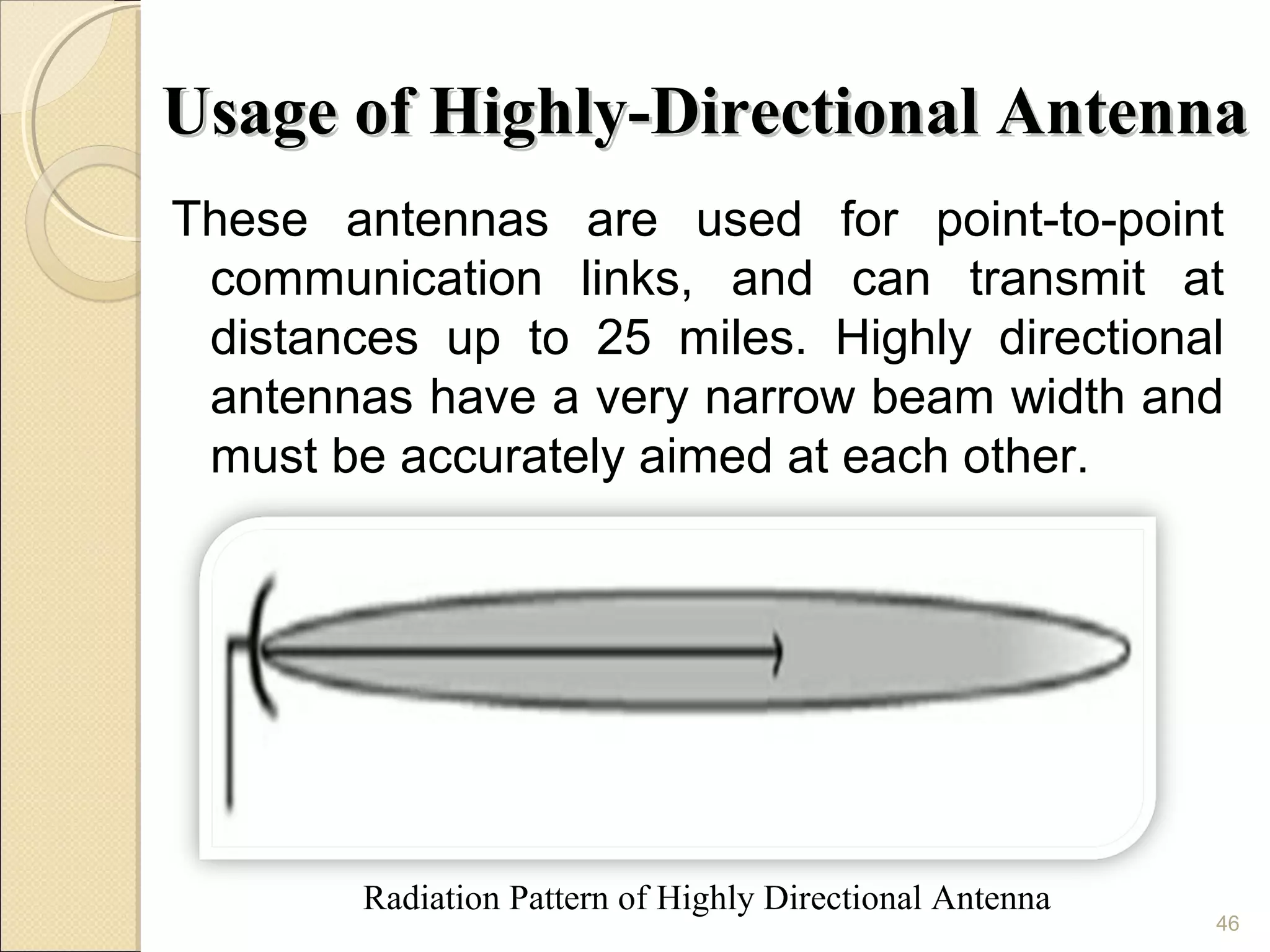 Usage of Highly-Directional Antenna

These antennas are used for point-to-point communication links, and can transmit at distances up to 25 miles. Highly directional antennas have a very narrow beam width and must be accurately aimed at each other.

Radiation Pattern of Highly Directional Antenna

46